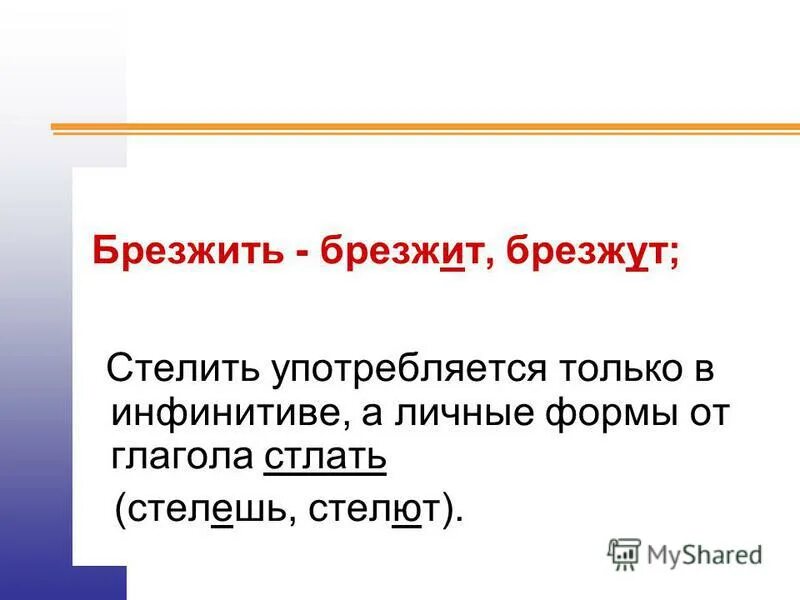 Брезжить - брезжит, брезжут;

Стелить употребляется только в инфинитиве, а личные формы от глагола стлать

(стелешь, стелют).

MyShared